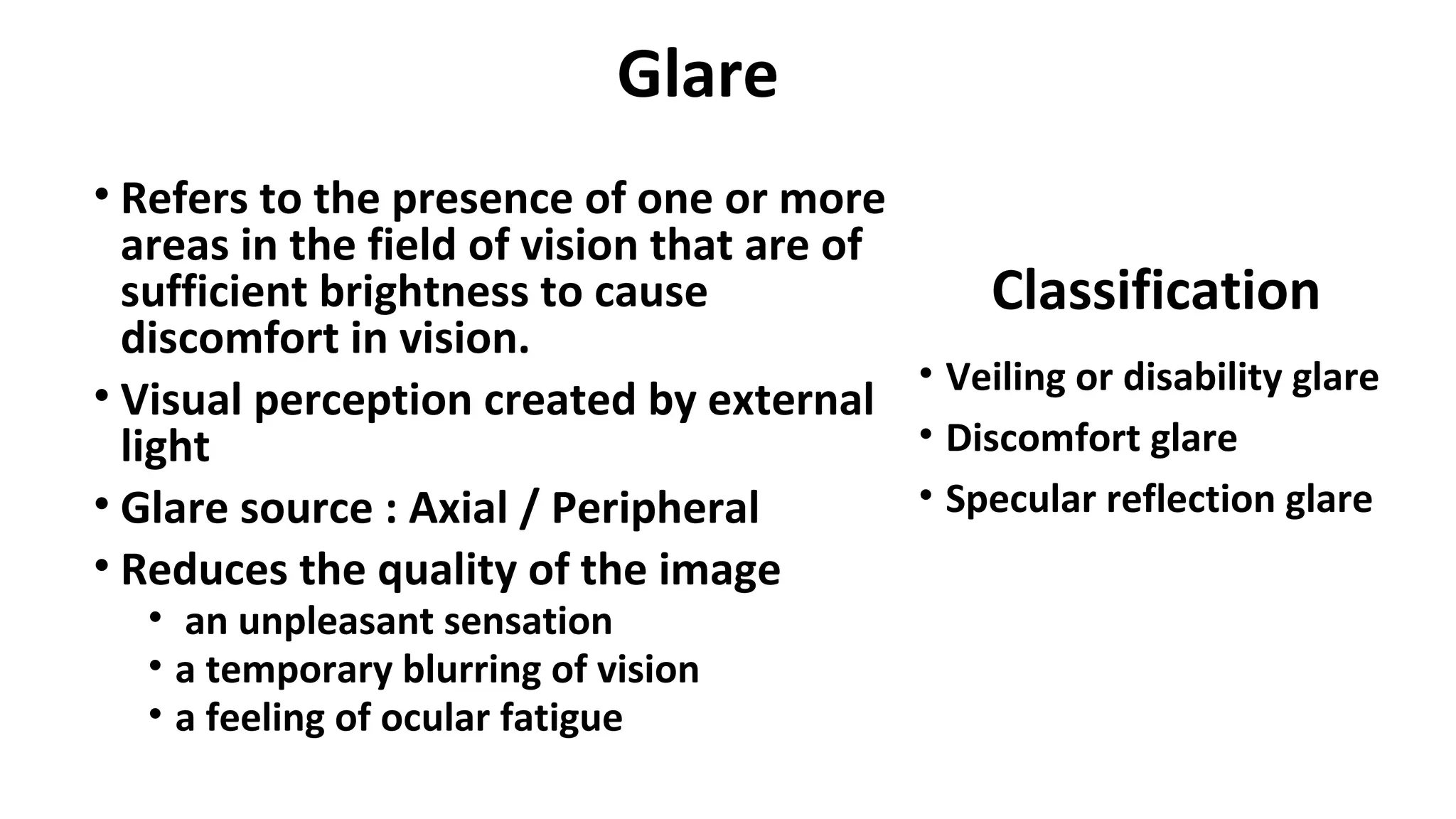 Glare

• Refers to the presence of one or more areas in the field of vision that are of sufficient brightness to cause discomfort in vision.
• Visual perception created by external light
• Glare source : Axial / Peripheral
• Reduces the quality of the image
  • an unpleasant sensation
  • a temporary blurring of vision
  • a feeling of ocular fatigue

Classification

• Veiling or disability glare
• Discomfort glare
• Specular reflection glare